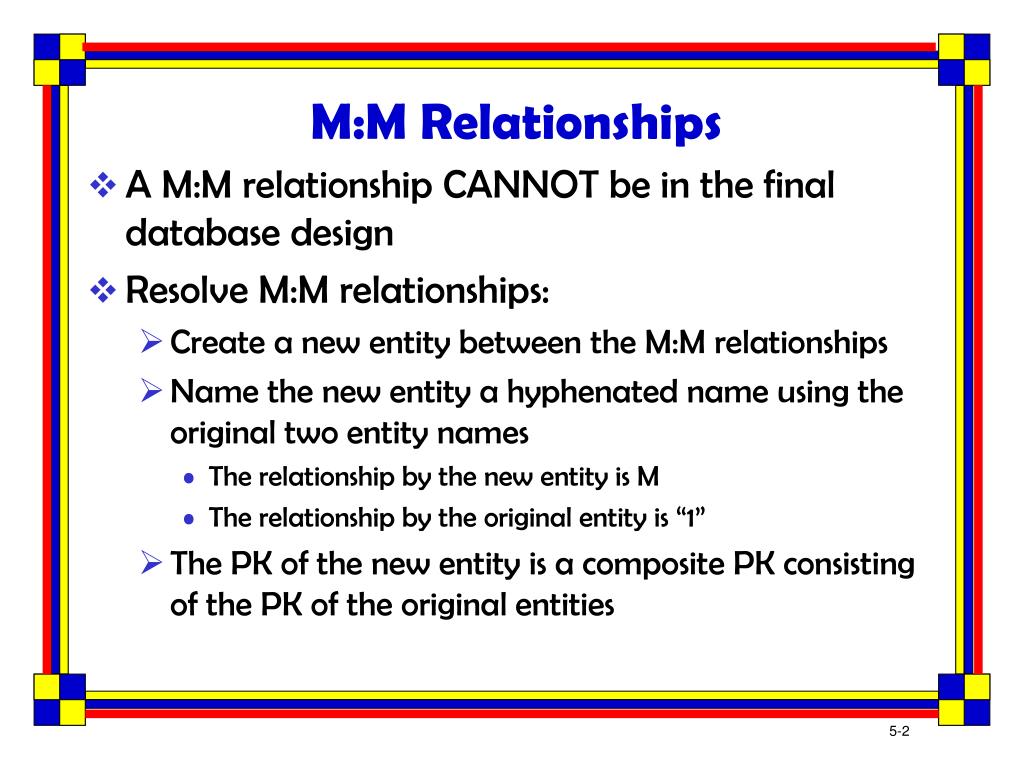 M:M Relationships

❖ A M:M relationship CANNOT be in the final database design

❖ Resolve M:M relationships:

➢ Create a new entity between the M:M relationships

➢ Name the new entity a hyphenated name using the original two entity names

• The relationship by the new entity is M

• The relationship by the original entity is “1”

➢ The PK of the new entity is a composite PK consisting of the PK of the original entities

5-2